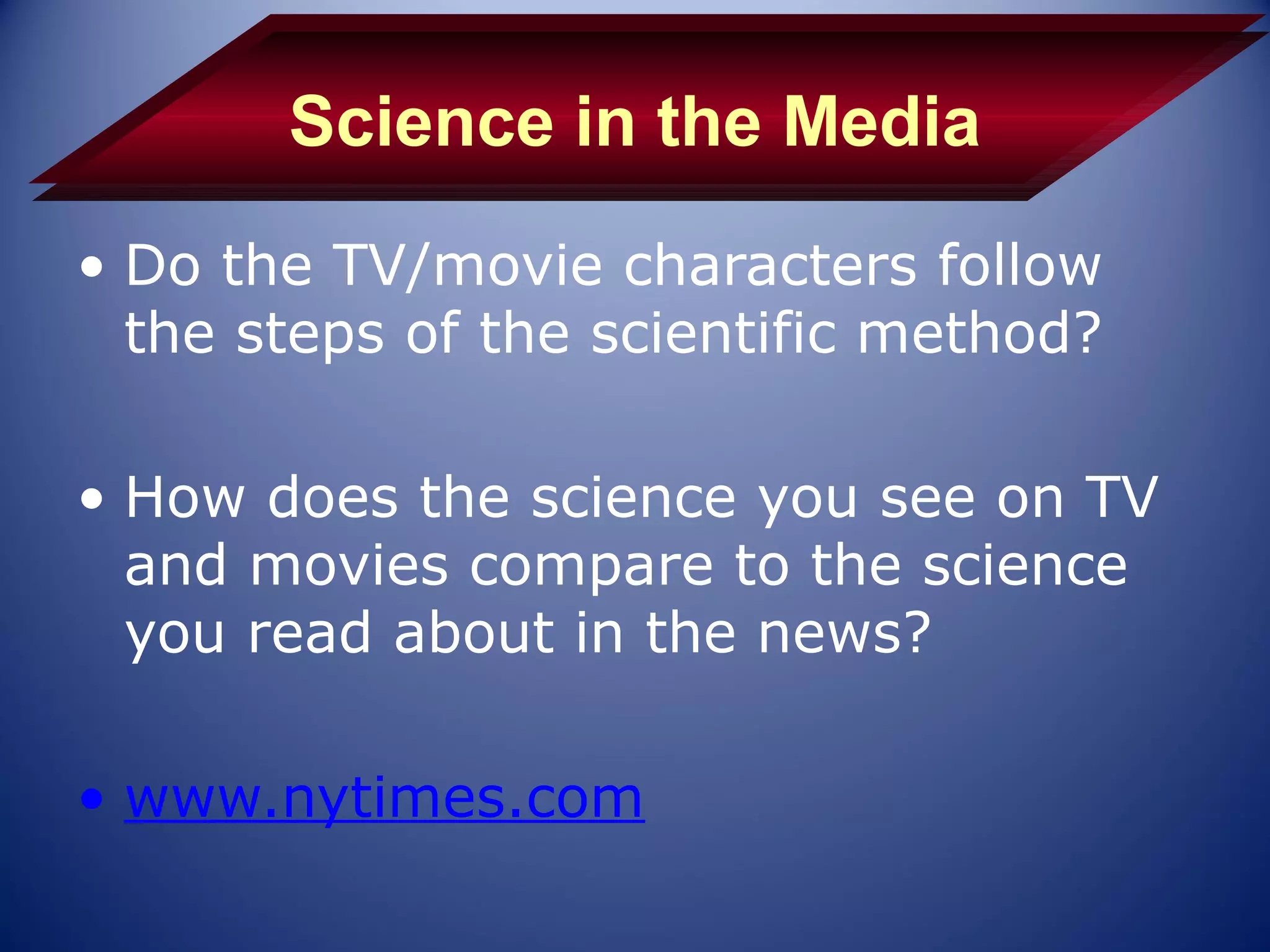 Science in the Media

• Do the TV/movie characters follow the steps of the scientific method?

• How does the science you see on TV and movies compare to the science you read about in the news?

• www.nytimes.com